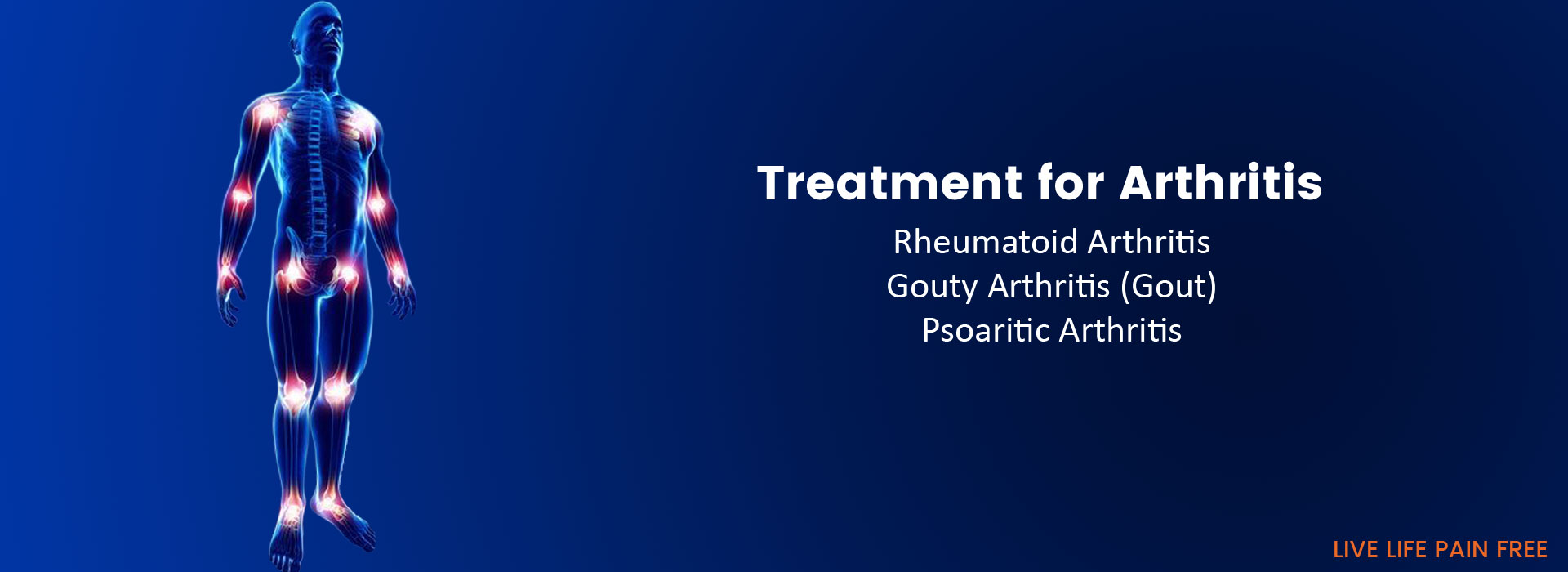 Treatment for Arthritis

Rheumatoid Arthritis
Gouty Arthritis (Gout)
Psoaritic Arthritis

LIVE LIFE PAIN FREE